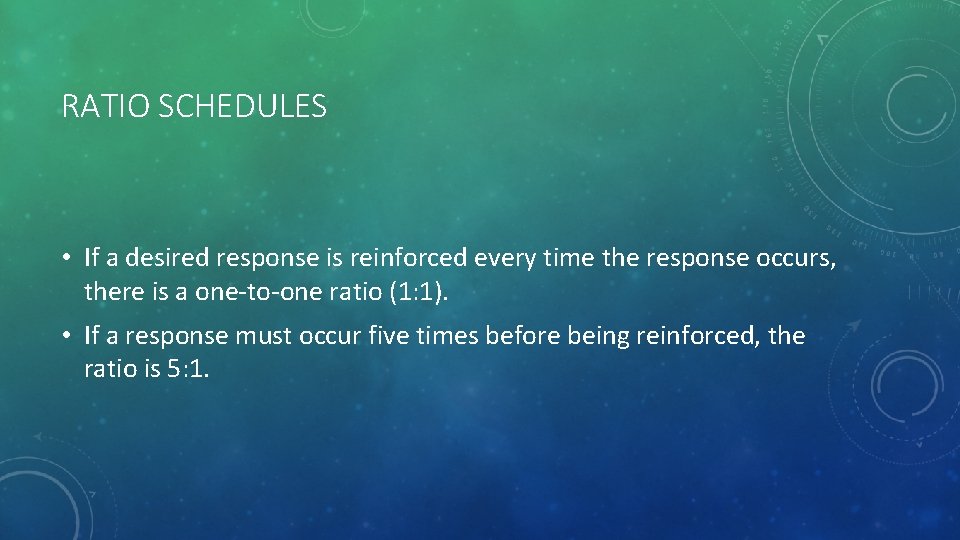 RATIO SCHEDULES

• If a desired response is reinforced every time the response occurs, there is a one-to-one ratio (1:1).

• If a response must occur five times before being reinforced, the ratio is 5:1.